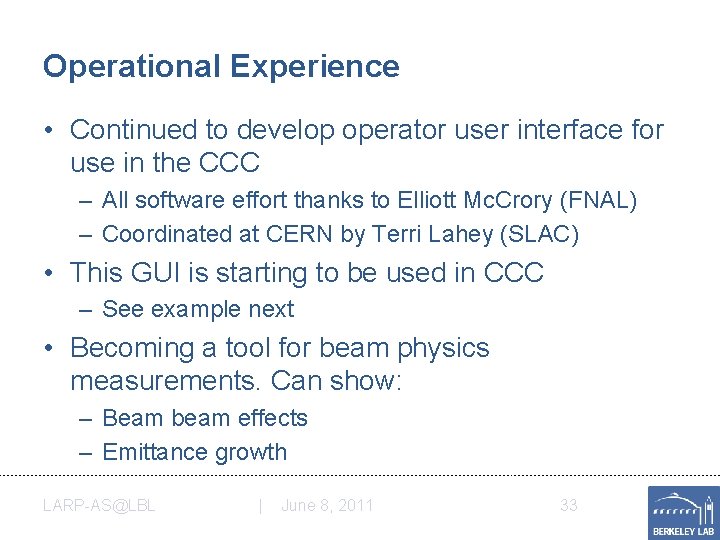 Operational Experience

• Continued to develop operator user interface for use in the CCC
– All software effort thanks to Elliott McCrory (FNAL)
– Coordinated at CERN by Terri Lahey (SLAC)

• This GUI is starting to be used in CCC
– See example next

• Becoming a tool for beam physics measurements. Can show:
– Beam beam effects
– Emittance growth

LARP-AS@LBL | June 8, 2011 33

BERKELEY LAB